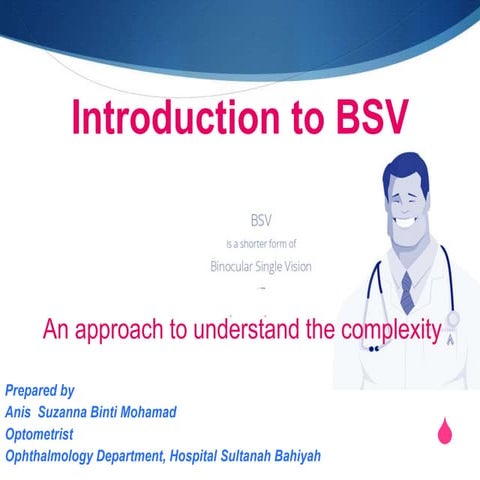 Introduction to BSV

BSV
is a shorter form of
Binocular Single Vision

An approach to understand the complexity

Prepared by
Anis Suzanna Binti Mohamad
Optometrist
Ophthalmology Department, Hospital Sultanah Bahiyah